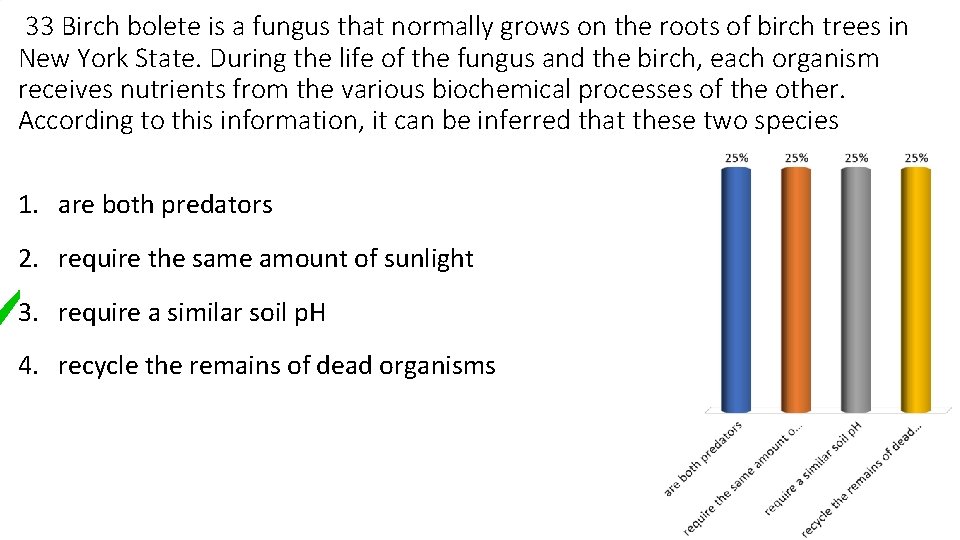 33 Birch bolete is a fungus that normally grows on the roots of birch trees in New York State. During the life of the fungus and the birch, each organism receives nutrients from the various biochemical processes of the other. According to this information, it can be inferred that these two species

1. are both predators

2. require the same amount of sunlight

3. require a similar soil pH

4. recycle the remains of dead organisms

25%
25%
25%
25%

are both predators
require the same amount o...
require a similar soil pH
recycle the remains of dead...